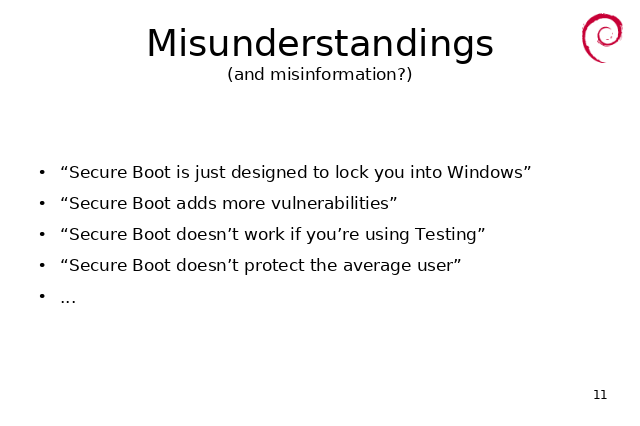 Misunderstandings
(and misinformation?)

• “Secure Boot is just designed to lock you into Windows”
• “Secure Boot adds more vulnerabilities”
• “Secure Boot doesn’t work if you’re using Testing”
• “Secure Boot doesn’t protect the average user”
• …

11